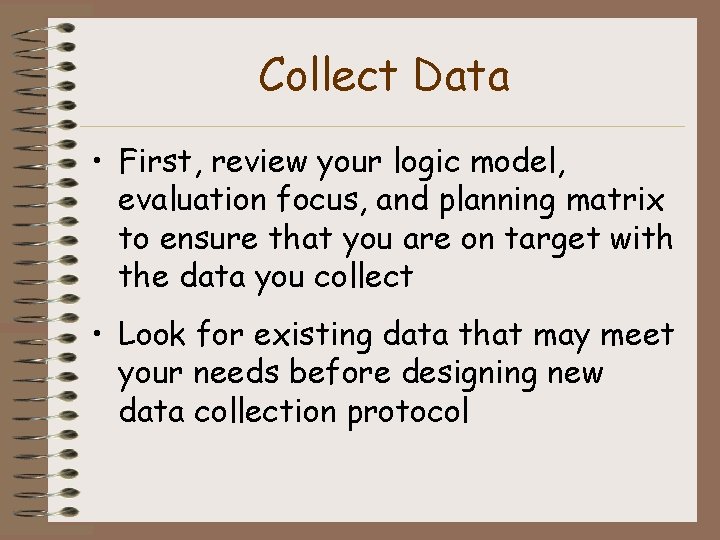 Collect Data

• First, review your logic model, evaluation focus, and planning matrix to ensure that you are on target with the data you collect

• Look for existing data that may meet your needs before designing new data collection protocol